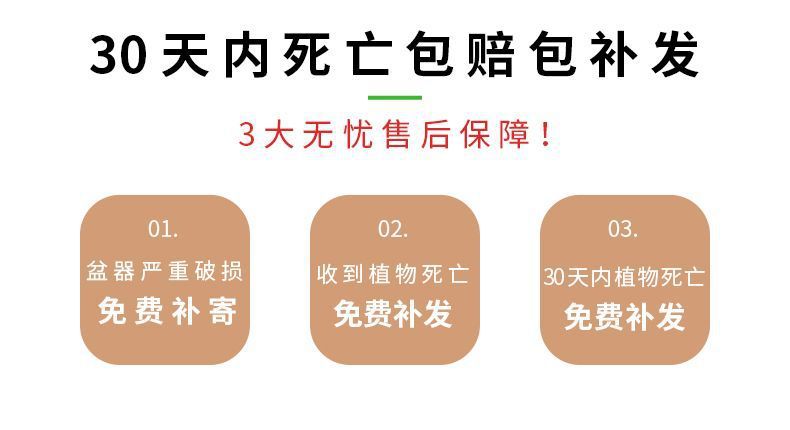 30天内死亡包赔包补发

3大无忧售后保障！

01.
盆器严重破损
免费补寄

02.
收到植物死亡
免费补发

03.
30天内植物死亡
免费补发